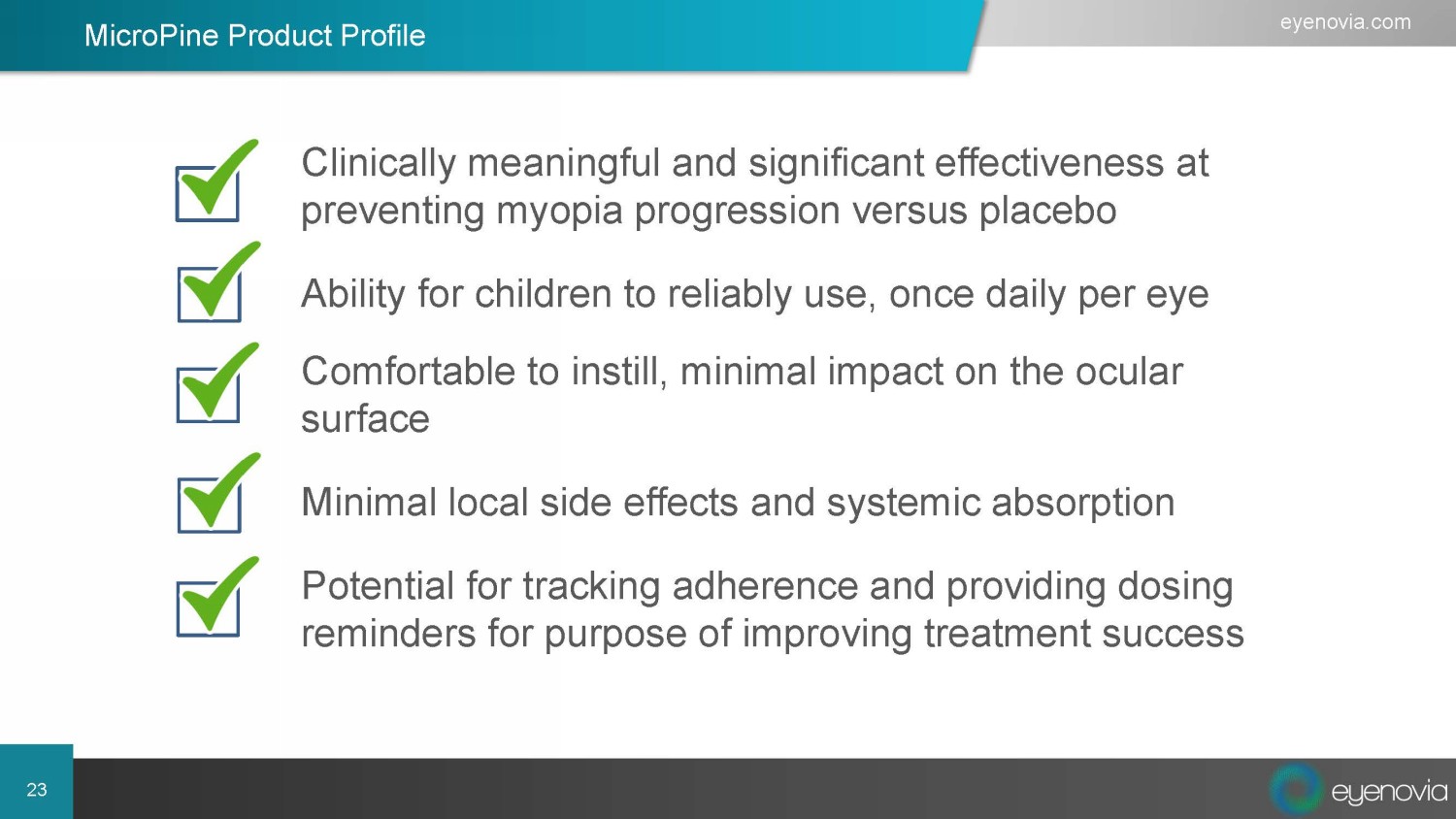 MicroPine Product Profile

eyenovia.com

Clinically meaningful and significant effectiveness at preventing myopia progression versus placebo

Ability for children to reliably use, once daily per eye

Comfortable to instill, minimal impact on the ocular surface

Minimal local side effects and systemic absorption

Potential for tracking adherence and providing dosing reminders for purpose of improving treatment success

23

eyenovia